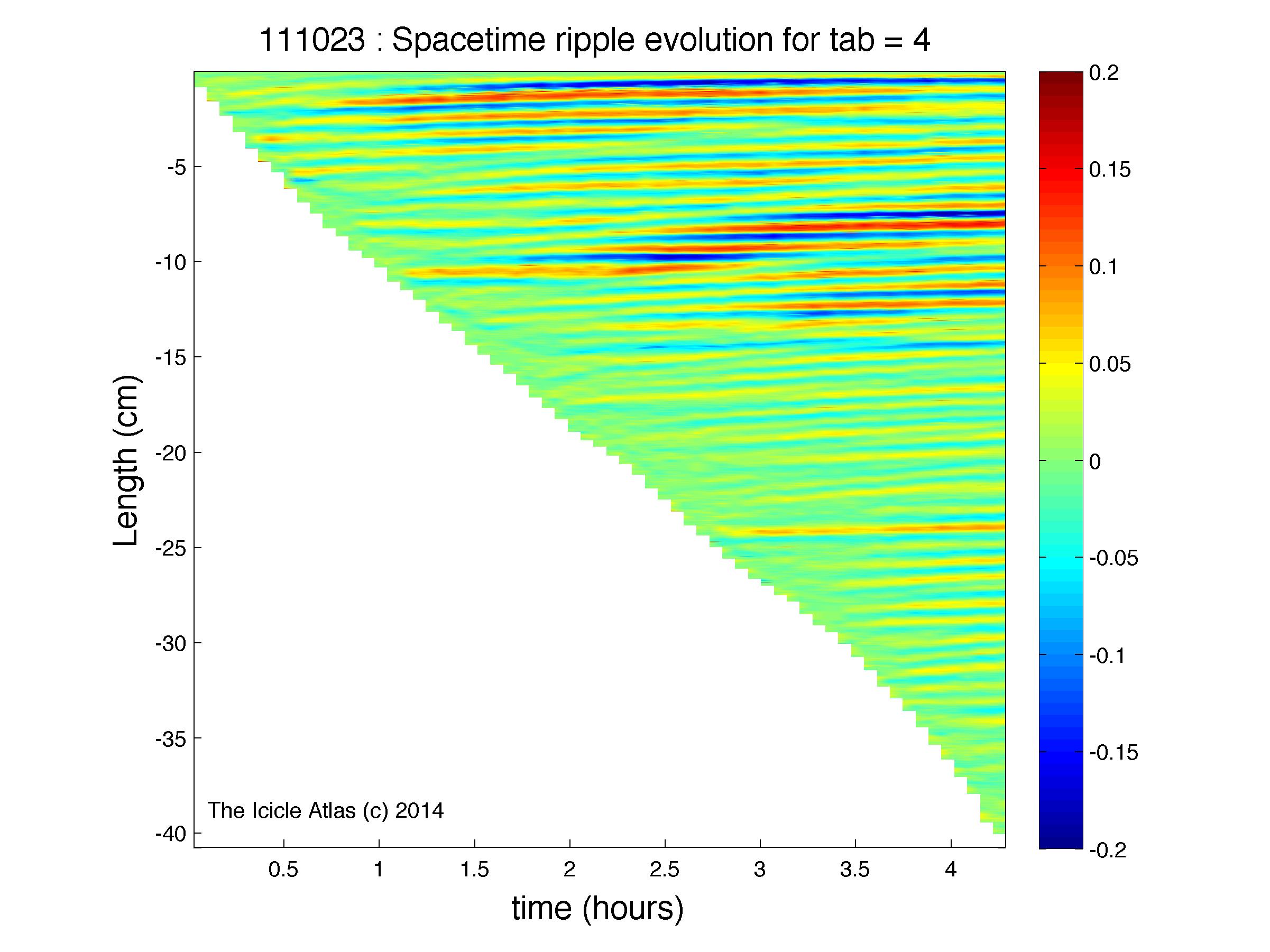 111023 : Spacetime ripple evolution for tab = 4

Length (cm)

-5
-10
-15
-20
-25
-30
-35
-40

The Icicle Atlas (c) 2014

0.5
1
1.5
2
2.5
3
3.5
4

time (hours)

0.2
0.15
0.1
0.05
0
-0.05
-0.1
-0.15
-0.2